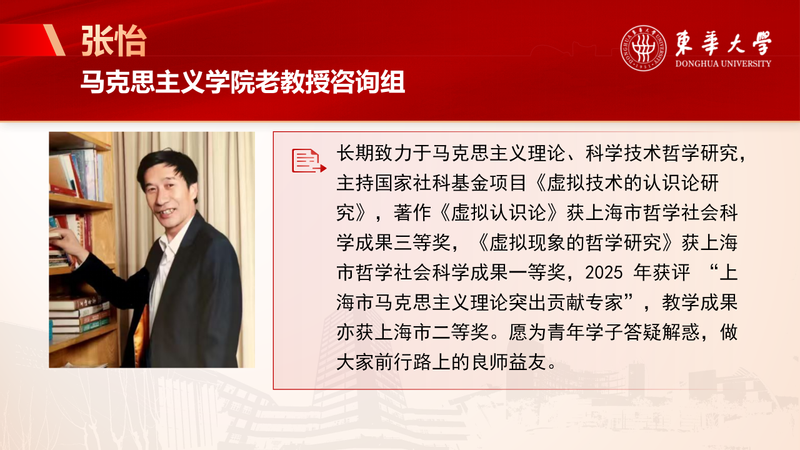 张怡

马克思主义学院老教授咨询组

東華大學
DONGHUA UNIVERSITY

长期致力于马克思主义理论、科学技术哲学研究，主持国家社科基金项目《虚拟技术的认识论研究》，著作《虚拟认识论》获上海市哲学社会科学成果三等奖，《虚拟现象的哲学研究》获上海市哲学社会科学成果一等奖，2025 年获评 “上海市马克思主义理论突出贡献专家”，教学成果亦获上海市二等奖。愿为青年学子答疑解惑，做大家前行路上的良师益友。